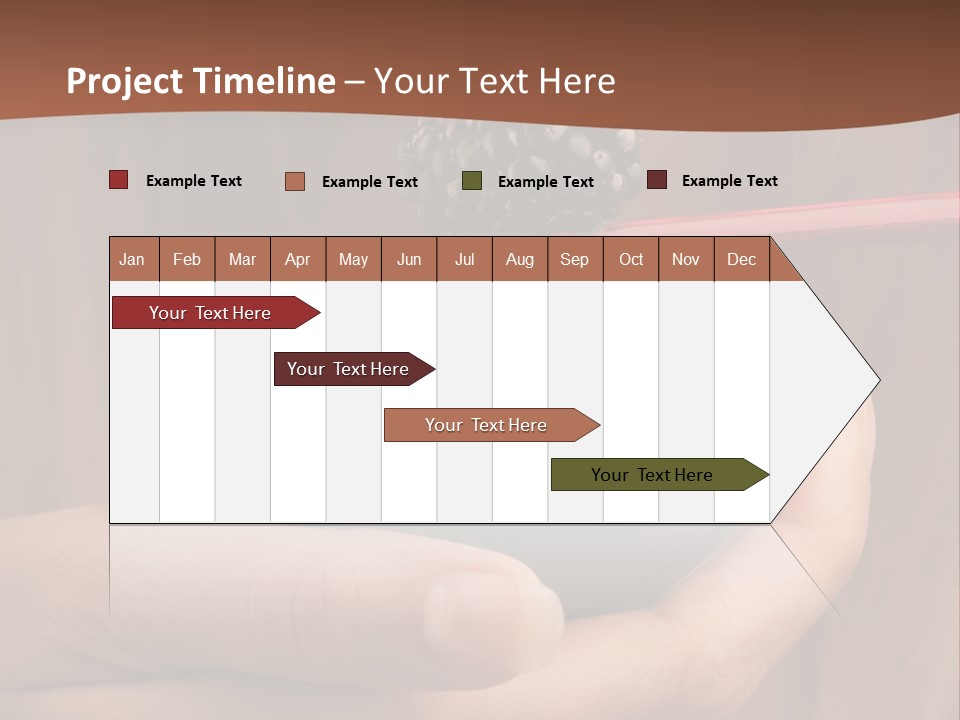 Project Timeline – Your Text Here

Example Text Example Text Example Text Example Text

| Jan | Feb | Mar | Apr | May | Jun | Jul | Aug | Sep | Oct | Nov | Dec |
|---|---|---|---|---|---|---|---|---|---|---|---|

Your Text Here

Your Text Here

Your Text Here

Your Text Here